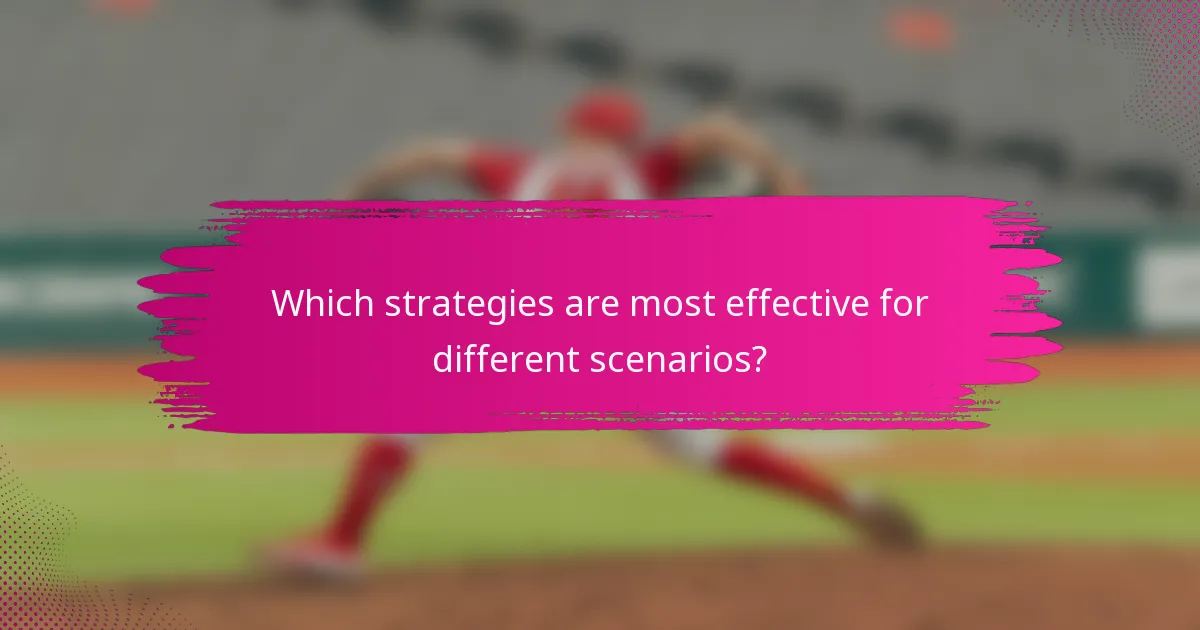 Which strategies are most effective for different scenarios?